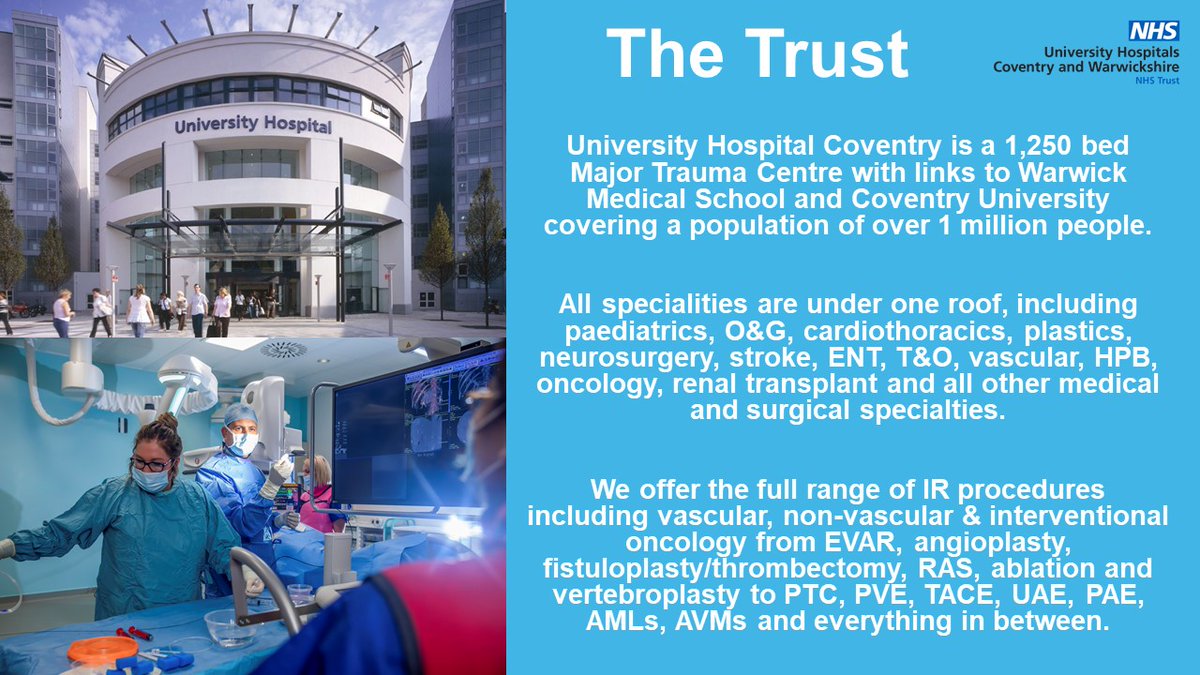 University Hospital

The Trust

NHS
University Hospitals
Coventry and Warwickshire
NHS Trust

University Hospital Coventry is a 1,250 bed Major Trauma Centre with links to Warwick Medical School and Coventry University covering a population of over 1 million people.

All specialities are under one roof, including paediatrics, O&G, cardiothoracics, plastics, neurosurgery, stroke, ENT, T&O, vascular, HPB, oncology, renal transplant and all other medical and surgical specialties.

We offer the full range of IR procedures including vascular, non-vascular & interventional oncology from EVAR, angioplasty, fistuloplasty/thrombectomy, RAS, ablation and vertebroplasty to PTC, PVE, TACE, UAE, PAE, AMLs, AVMs and everything in between.